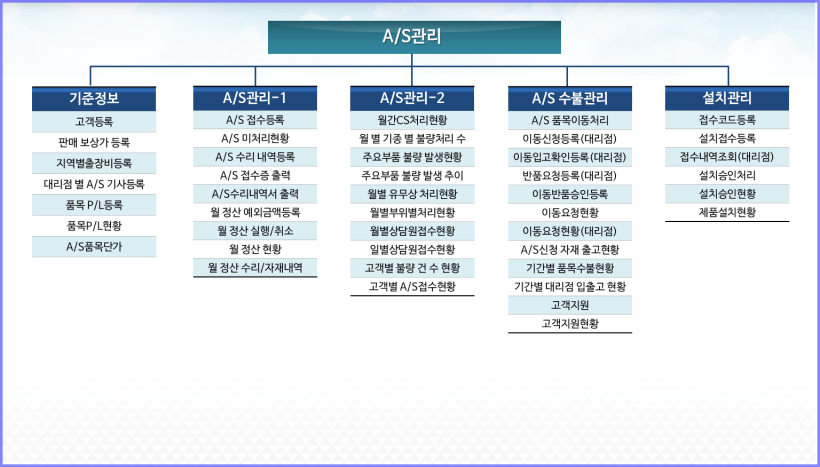 A/S관리

기준정보
고객등록
판매 보상가 등록
지역별출장비등록
대리점 별 A/S 기사등록
품목 P/L등록
품목P/L현황
A/S품목단가

A/S관리-1
A/S 접수등록
A/S 미처리현황
A/S 수리 내역등록
A/S 접수증 출력
A/S수리내역서 출력
월 정산 예외금액등록
월 정산 실행/취소
월 정산 현황
월 정산 수리/자재내역

A/S관리-2
월간CS처리현황
월 별 기종 별 불량처리 수
주요부품 불량 발생현황
주요부품 불량 발생 추이
월별 유무상 처리현황
월별부위별처리현황
월별상담원접수현황
일별상담원접수현황
고객별 불량 건 수 현황
고객별 A/S접수현황

A/S 수불관리
A/S 품목이동처리
이동신청등록(대리점)
이동입고확인등록(대리점)
반품요청등록(대리점)
이동반품승인등록
이동요청현황
이동요청현황(대리점)
A/S신청 자재 출고현황
기간별 품목수불현황
기간별 대리점 입출고 현황
고객지원
고객지원현황

설치관리
접수코드등록
설치접수등록
접수내역조회(대리점)
설치승인처리
설치승인현황
제품설치현황